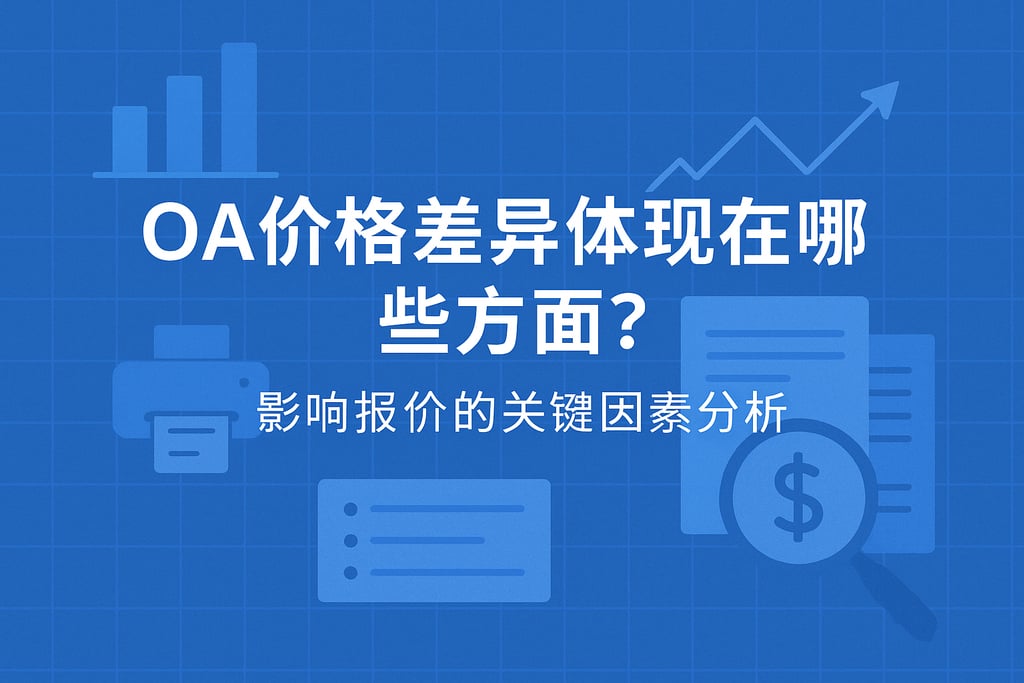 OA价格差异体现在哪些方面？

影响报价的关键因素分析

$